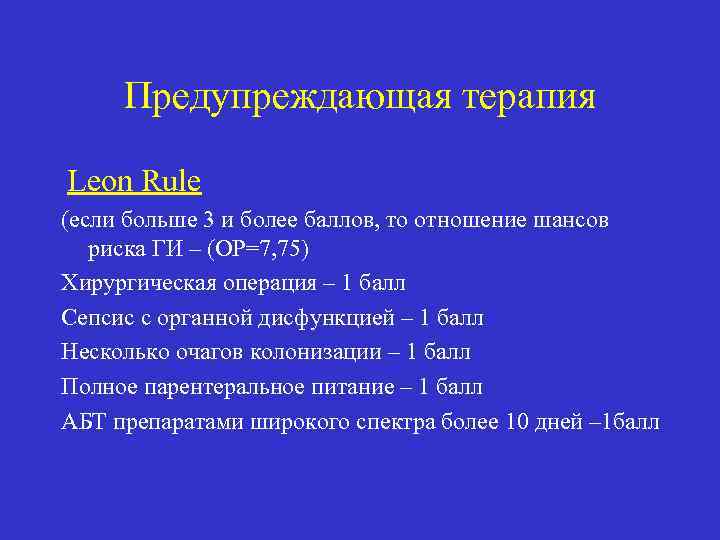 Предупреждающая терапия

Leon Rule

(если больше 3 и более баллов, то отношение шансов риска ГИ – (ОР=7,75)

Хирургическая операция – 1 балл

Сепсис с органной дисфункцией – 1 балл

Несколько очагов колонизации – 1 балл

Полное парентеральное питание – 1 балл

АБТ препаратами широкого спектра более 10 дней –1балл